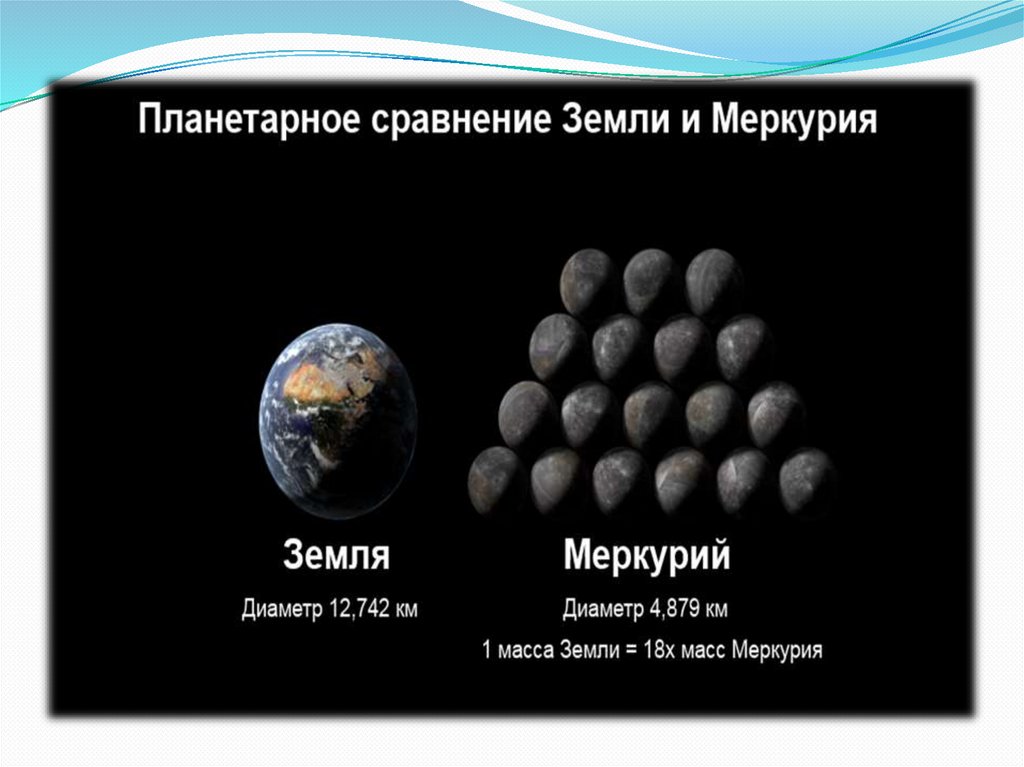 Планетарное сравнение Земли и Меркурия

Земля
Диаметр 12,742 км

Меркурий
Диаметр 4,879 км

1 масса Земли = 18х масс Меркурия